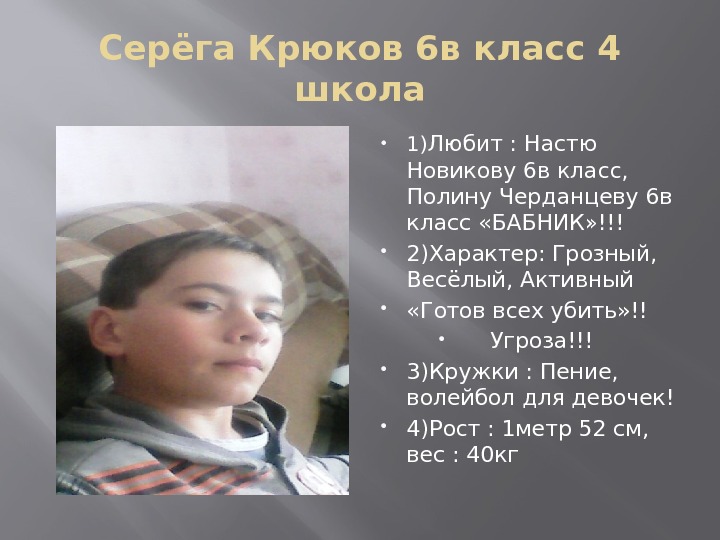 Серёга Крюков 6в класс 4 школа

- 1)Любит : Настю Новикову 6в класс, Полину Черданцеву 6в класс «БАБНИК»!!!
- 2)Характер: Грозный, Весёлый, Активный
- «Готов всех убить»!!
  - Угроза!!!
- 3)Кружки : Пение, волейбол для девочек!
- 4)Рост : 1метр 52 см, вес : 40кг